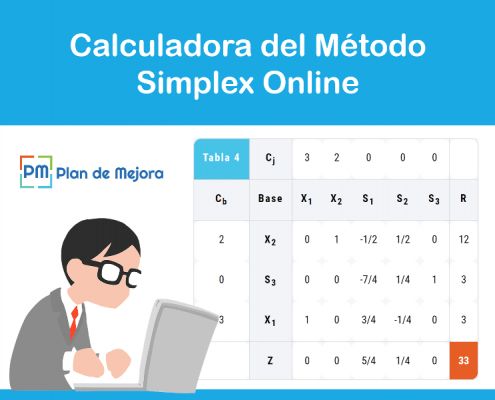 Calculadora del Método Simplex Online

PM Plan de Mejora

| Tabla 4 | $C_j$ | 3 | 2 | 0 | 0 | 0 | |
|---|---|---|---|---|---|---|---|
| $C_b$ | Base | $X_1$ | $X_2$ | $S_1$ | $S_2$ | $S_3$ | R |
| 2 | $X_2$ | 0 | 1 | -1/2 | 1/2 | 0 | 12 |
| 0 | $S_3$ | 0 | 0 | -7/4 | 1/4 | 1 | 3 |
| 3 | $X_1$ | 1 | 0 | 3/4 | -1/4 | 0 | 3 |
| | Z | 0 | 0 | 5/4 | 1/4 | 0 | 33 |